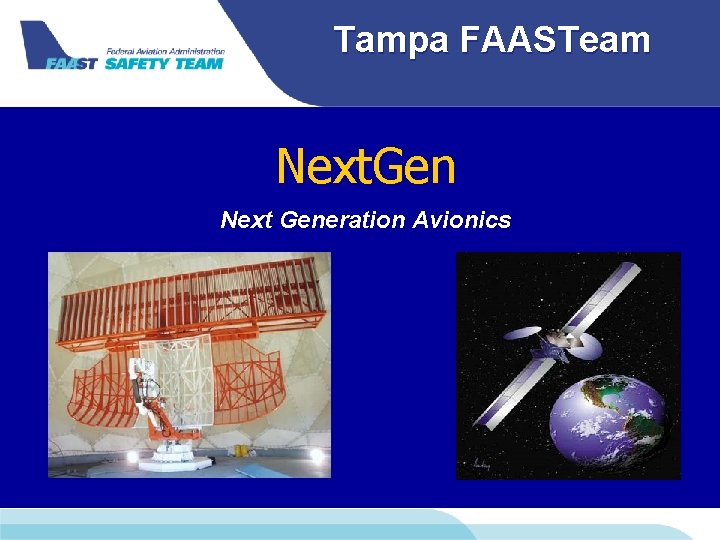 Federal Aviation Administration
FAAST SAFETY TEAM

Tampa FAASTeam

NextGen

Next Generation Avionics